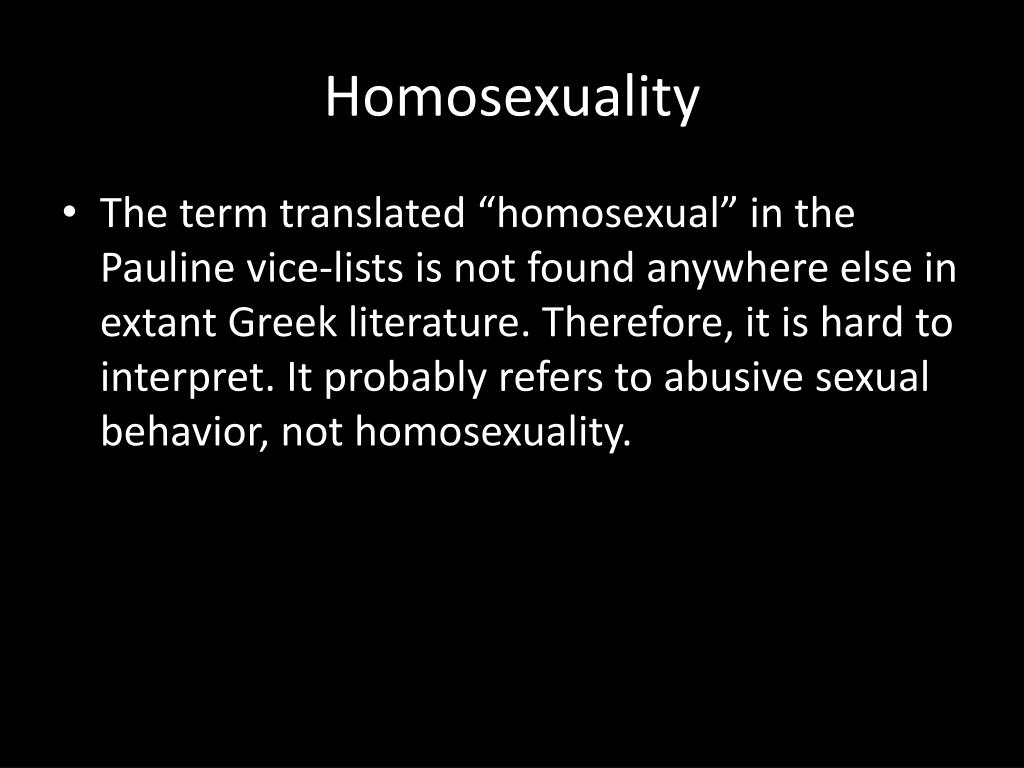 Homosexuality

• The term translated “homosexual” in the Pauline vice-lists is not found anywhere else in extant Greek literature. Therefore, it is hard to interpret. It probably refers to abusive sexual behavior, not homosexuality.